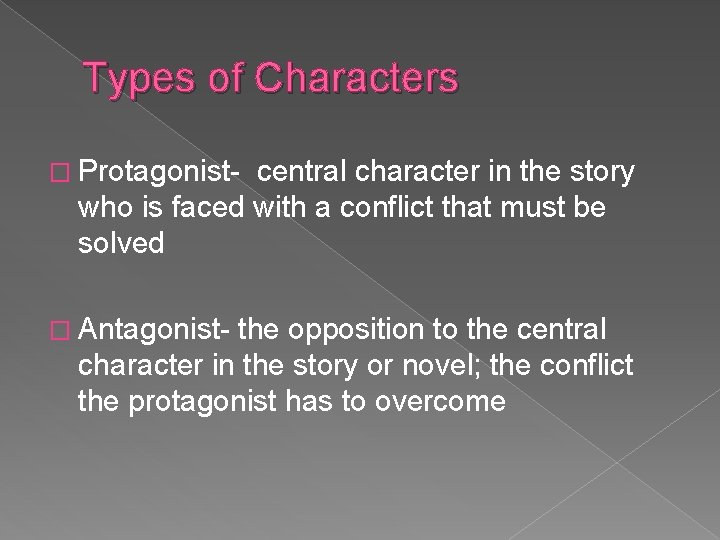 Types of Characters

□ Protagonist- central character in the story who is faced with a conflict that must be solved

□ Antagonist- the opposition to the central character in the story or novel; the conflict the protagonist has to overcome